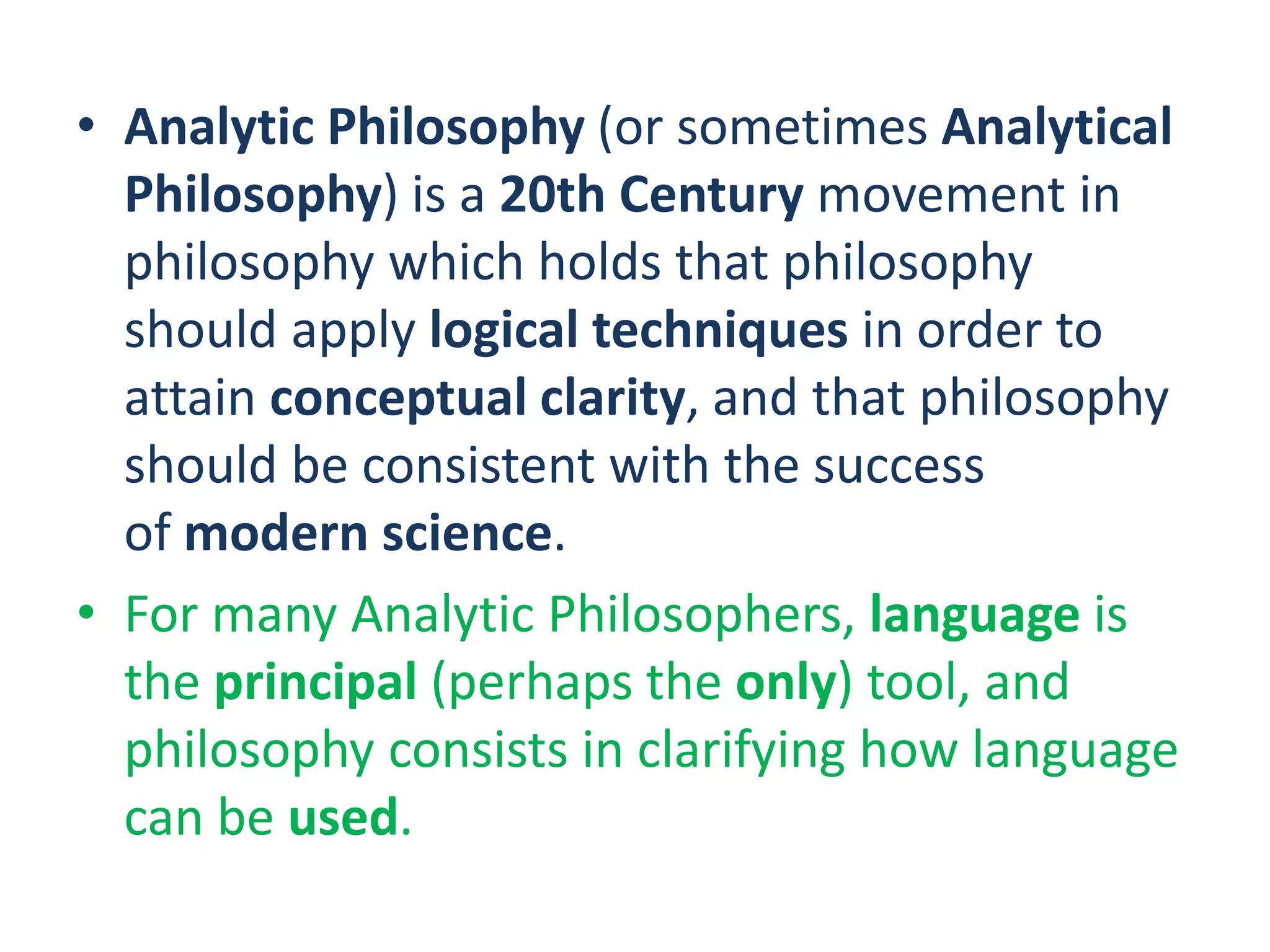 • Analytic Philosophy (or sometimes Analytical Philosophy) is a 20th Century movement in philosophy which holds that philosophy should apply logical techniques in order to attain conceptual clarity, and that philosophy should be consistent with the success of modern science.

• For many Analytic Philosophers, language is the principal (perhaps the only) tool, and philosophy consists in clarifying how language can be used.